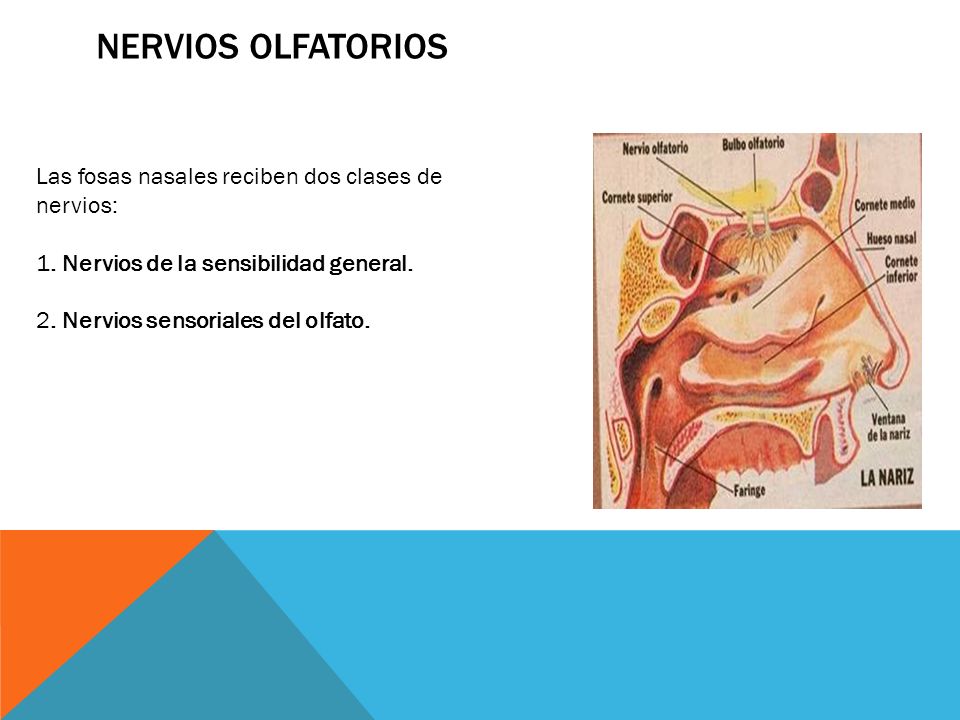 NERVIOS OLFATORIOS

Las fosas nasales reciben dos clases de nervios:

1. Nervios de la sensibilidad general.

2. Nervios sensoriales del olfato.

Nervio olfatorio
Bulbo olfatorio
Cornete superior
Cornete medio
Hueso nasal
Cornete inferior
Ventana de la nariz
Faringe
LA NARIZ